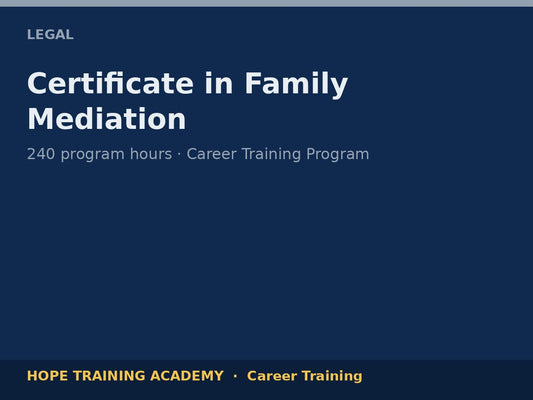 LEGAL

Certificate in Family Mediation

240 program hours · Career Training Program

HOPE TRAINING ACADEMY · Career Training